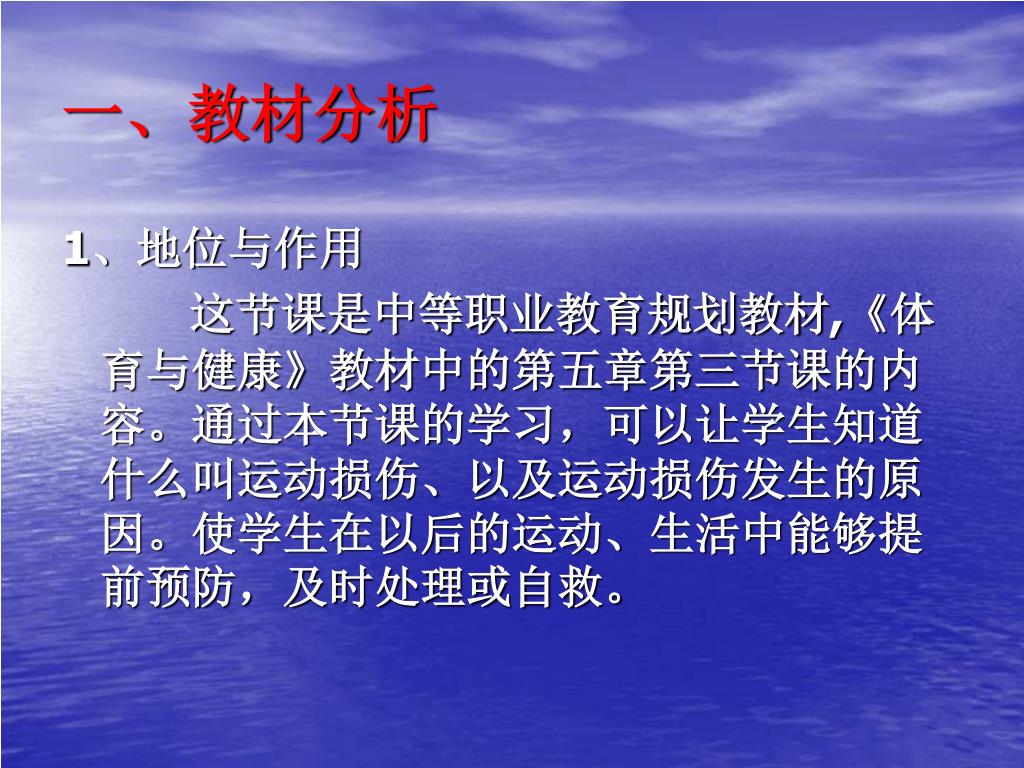 一、教材分析

1、地位与作用

这节课是中等职业教育规划教材,《体育与健康》教材中的第五章第三节课的内容。通过本节课的学习，可以让学生知道什么叫运动损伤、以及运动损伤发生的原因。使学生在以后的运动、生活中能够提前预防，及时处理或自救。